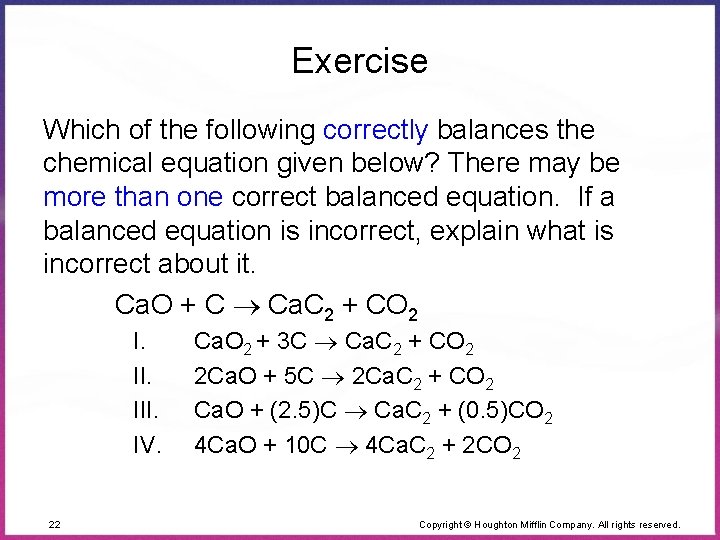 Exercise

Which of the following correctly balances the chemical equation given below? There may be more than one correct balanced equation. If a balanced equation is incorrect, explain what is incorrect about it.

$CaO + C \rightarrow CaC_2 + CO_2$

I. $CaO_2 + 3C \rightarrow CaC_2 + CO_2$

II. $2CaO + 5C \rightarrow 2CaC_2 + CO_2$

III. $CaO + (2.5)C \rightarrow CaC_2 + (0.5)CO_2$

IV. $4CaO + 10C \rightarrow 4CaC_2 + 2CO_2$

22

Copyright © Houghton Mifflin Company. All rights reserved.